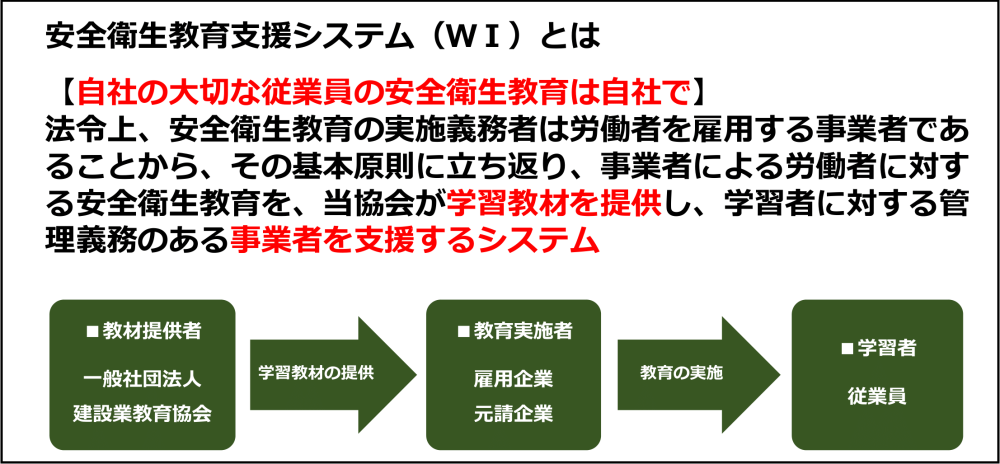 安全衛生教育支援システム（ＷＩ）とは

【自社の大切な従業員の安全衛生教育は自社で】
法令上、安全衛生教育の実施義務者は労働者を雇用する事業者であることから、その基本原則に立ち返り、事業者による労働者に対する安全衛生教育を、当協会が学習教材を提供し、学習者に対する管理義務のある事業者を支援するシステム

■教材提供者
一般社団法人
建設業教育協会

学習教材の提供

■教育実施者
雇用企業
元請企業

教育の実施

■学習者
従業員